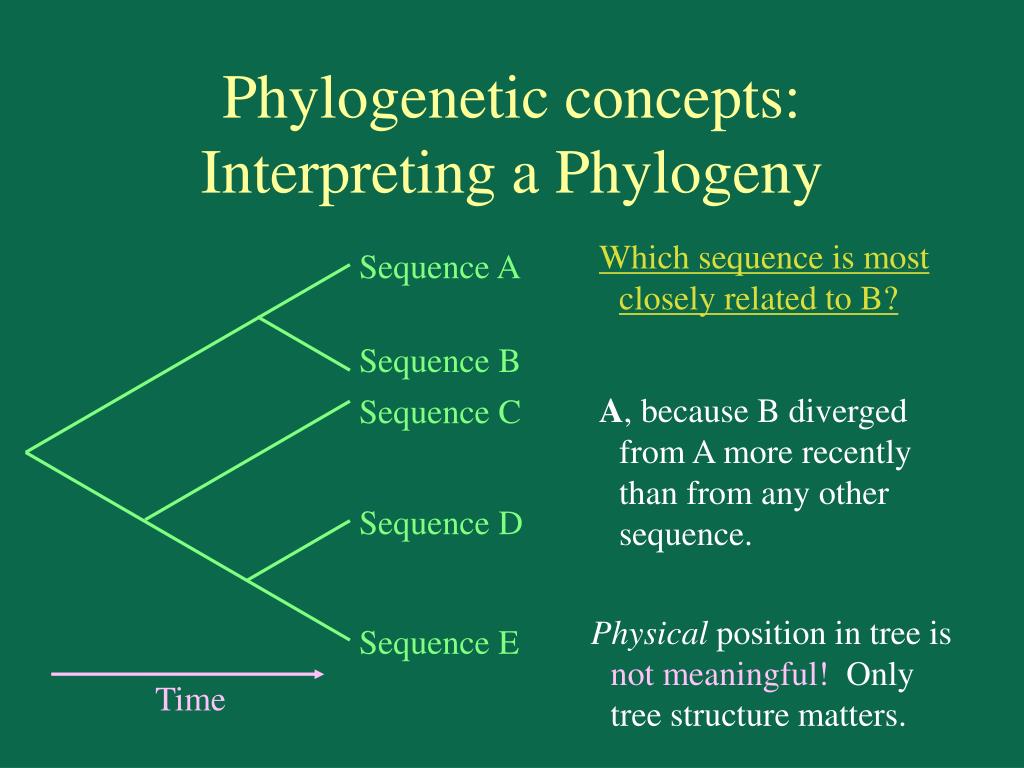 Phylogenetic concepts: Interpreting a Phylogeny

Sequence A

Sequence B

Sequence C

Sequence D

Sequence E

Time

Which sequence is most closely related to B?

A, because B diverged from A more recently than from any other sequence.

Physical position in tree is not meaningful! Only tree structure matters.